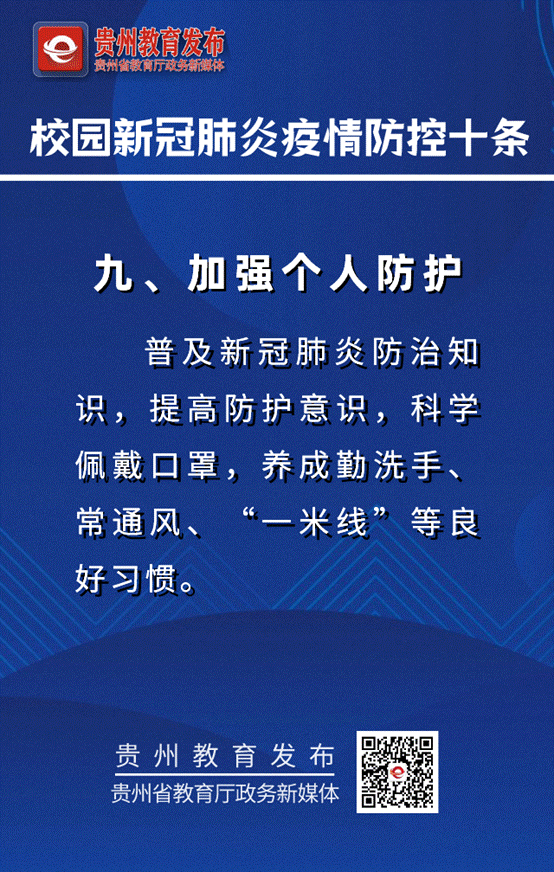 贵州教育发布
贵州省教育厅政务新媒体

校园新冠肺炎疫情防控十条

九、加强个人防护

普及新冠肺炎防治知识，提高防护意识，科学佩戴口罩，养成勤洗手、常通风、“一米线”等良好习惯。

贵州教育发布
贵州省教育厅政务新媒体